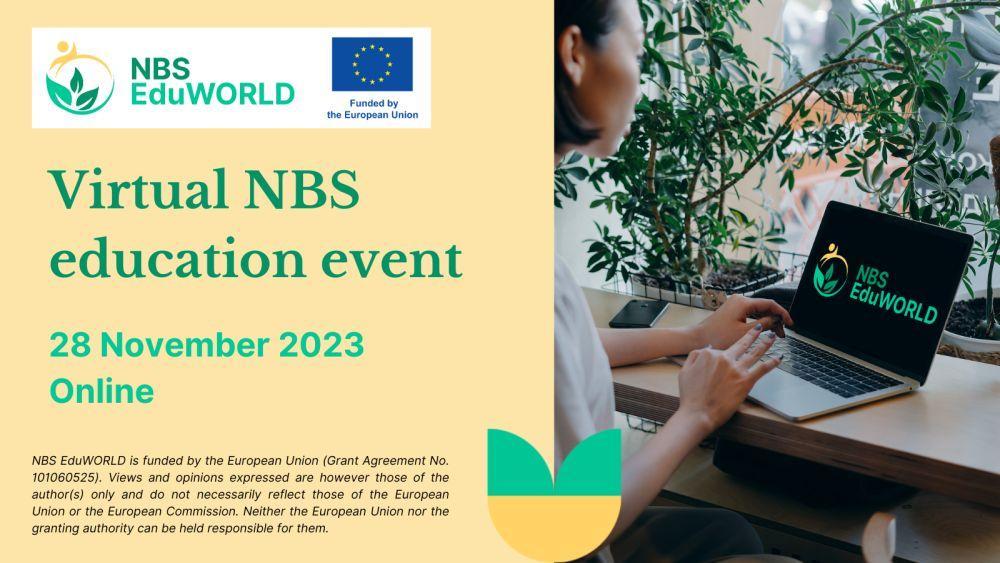 NBS EduWORLD

Funded by the European Union

Virtual NBS education event

28 November 2023
Online

NBS EduWORLD is funded by the European Union (Grant Agreement No. 101060525). Views and opinions expressed are however those of the author(s) only and do not necessarily reflect those of the European Union or the European Commission. Neither the European Union nor the granting authority can be held responsible for them.

NBS EduWORLD